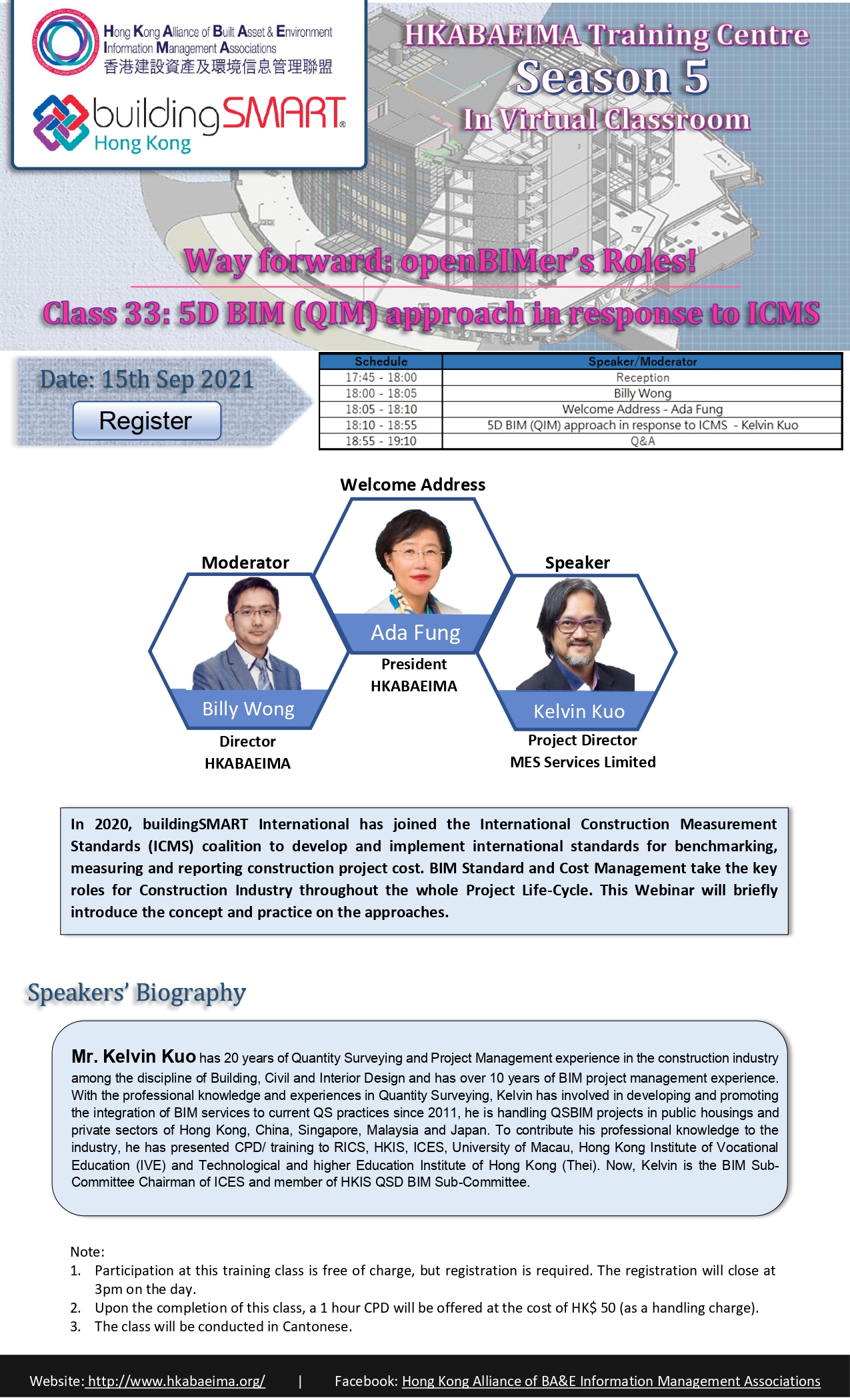 Hong Kong Alliance of Built Asset & Environment Information Management Associations
香港建設資產及環境信息管理聯盟

buildingSMART®
Hong Kong

HKABAEIMA Training Centre
Season 5
In Virtual Classroom

Way forward: openBIMer's Roles!

Class 33: 5D BIM (QIM) approach in response to ICMS

Date: 15th Sep 2021

Register

| Schedule | Speaker/Moderator |
|---|---|
| 17:45 - 18:00 | Reception |
| 18:00 - 18:05 | Billy Wong |
| 18:05 - 18:10 | Welcome Address - Ada Fung |
| 18:10 - 18:55 | 5D BIM (QIM) approach in response to ICMS - Kelvin Kuo |
| 18:55 - 19:10 | Q&A |

Welcome Address

Ada Fung
President
HKABAEIMA

Moderator

Billy Wong
Director
HKABAEIMA

Speaker

Kelvin Kuo
Project Director
MES Services Limited

In 2020, buildingSMART International has joined the International Construction Measurement Standards (ICMS) coalition to develop and implement international standards for benchmarking, measuring and reporting construction project cost. BIM Standard and Cost Management take the key roles for Construction Industry throughout the whole Project Life-Cycle. This Webinar will briefly introduce the concept and practice on the approaches.

Speakers' Biography

Mr. Kelvin Kuo has 20 years of Quantity Surveying and Project Management experience in the construction industry among the discipline of Building, Civil and Interior Design and has over 10 years of BIM project management experience. With the professional knowledge and experiences in Quantity Surveying, Kelvin has involved in developing and promoting the integration of BIM services to current QS practices since 2011, he is handling QSBIM projects in public housings and private sectors of Hong Kong, China, Singapore, Malaysia and Japan. To contribute his professional knowledge to the industry, he has presented CPD/ training to RICS, HKIS, ICES, University of Macau, Hong Kong Institute of Vocational Education (IVE) and Technological and higher Education Institute of Hong Kong (Thei). Now, Kelvin is the BIM Sub-Committee Chairman of ICES and member of HKIS QSD BIM Sub-Committee.

Note:
1. Participation at this training class is free of charge, but registration is required. The registration will close at 3pm on the day.
2. Upon the completion of this class, a 1 hour CPD will be offered at the cost of HK$ 50 (as a handling charge).
3. The class will be conducted in Cantonese.

Website: http://www.hkabaeima.org/ | Facebook: Hong Kong Alliance of BA&E Information Management Associations